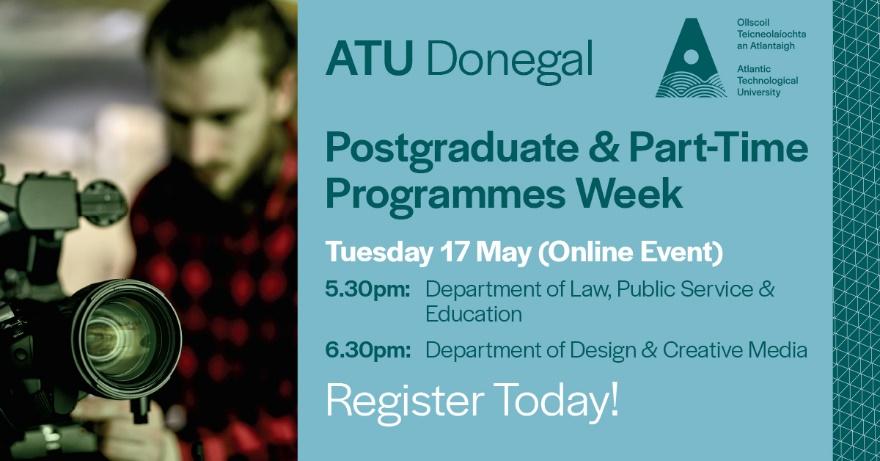 ATU Donegal

Ollscoil Teicneolaíochta an Atlantaigh

Atlantic Technological University

Postgraduate & Part-Time Programmes Week

Tuesday 17 May (Online Event)

5.30pm: Department of Law, Public Service & Education

6.30pm: Department of Design & Creative Media

Register Today!